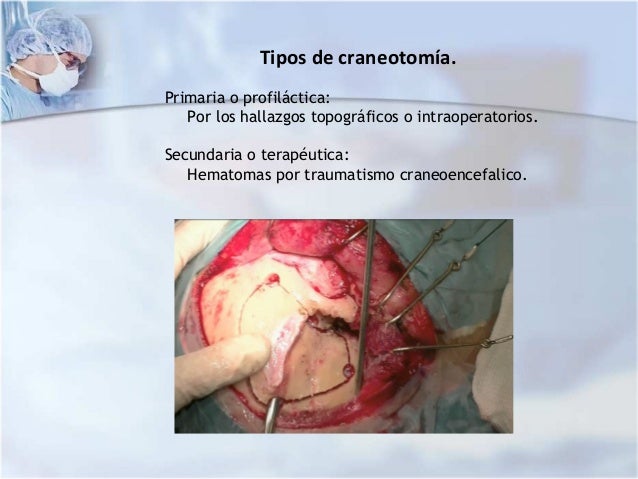 Tipos de craneotomía.

Primaria o profiláctica:
Por los hallazgos topográficos o intraoperatorios.

Secundaria o terapéutica:
Hematomas por traumatismo craneoencefalico.